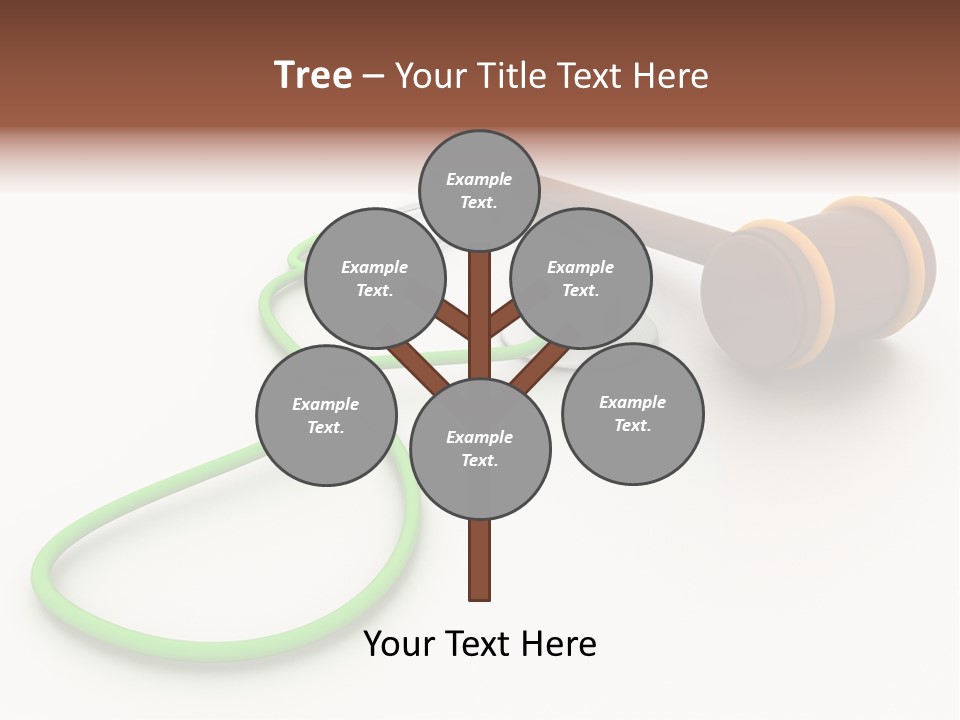 Tree – Your Title Text Here

Example Text.

Example Text.

Example Text.

Example Text.

Example Text.

Example Text.

Your Text Here